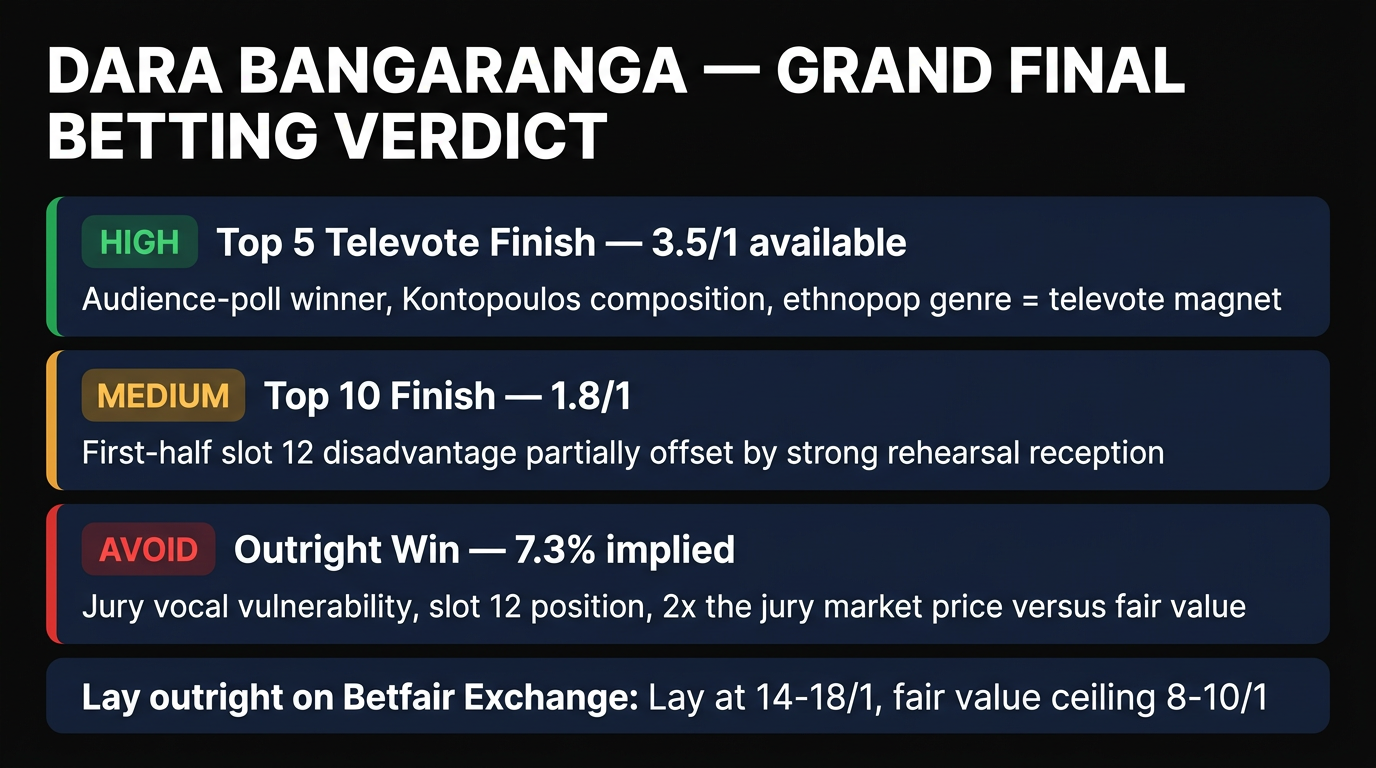 DARA BANGARANGA — GRAND FINAL BETTING VERDICT

HIGH Top 5 Televote Finish — 3.5/1 available

Audience-poll winner, Kontopoulos composition, ethnopop genre = televote magnet

MEDIUM Top 10 Finish — 1.8/1

First-half slot 12 disadvantage partially offset by strong rehearsal reception

AVOID Outright Win — 7.3% implied

Jury vocal vulnerability, slot 12 position, 2x the jury market price versus fair value

Lay outright on Betfair Exchange: Lay at 14-18/1, fair value ceiling 8-10/1